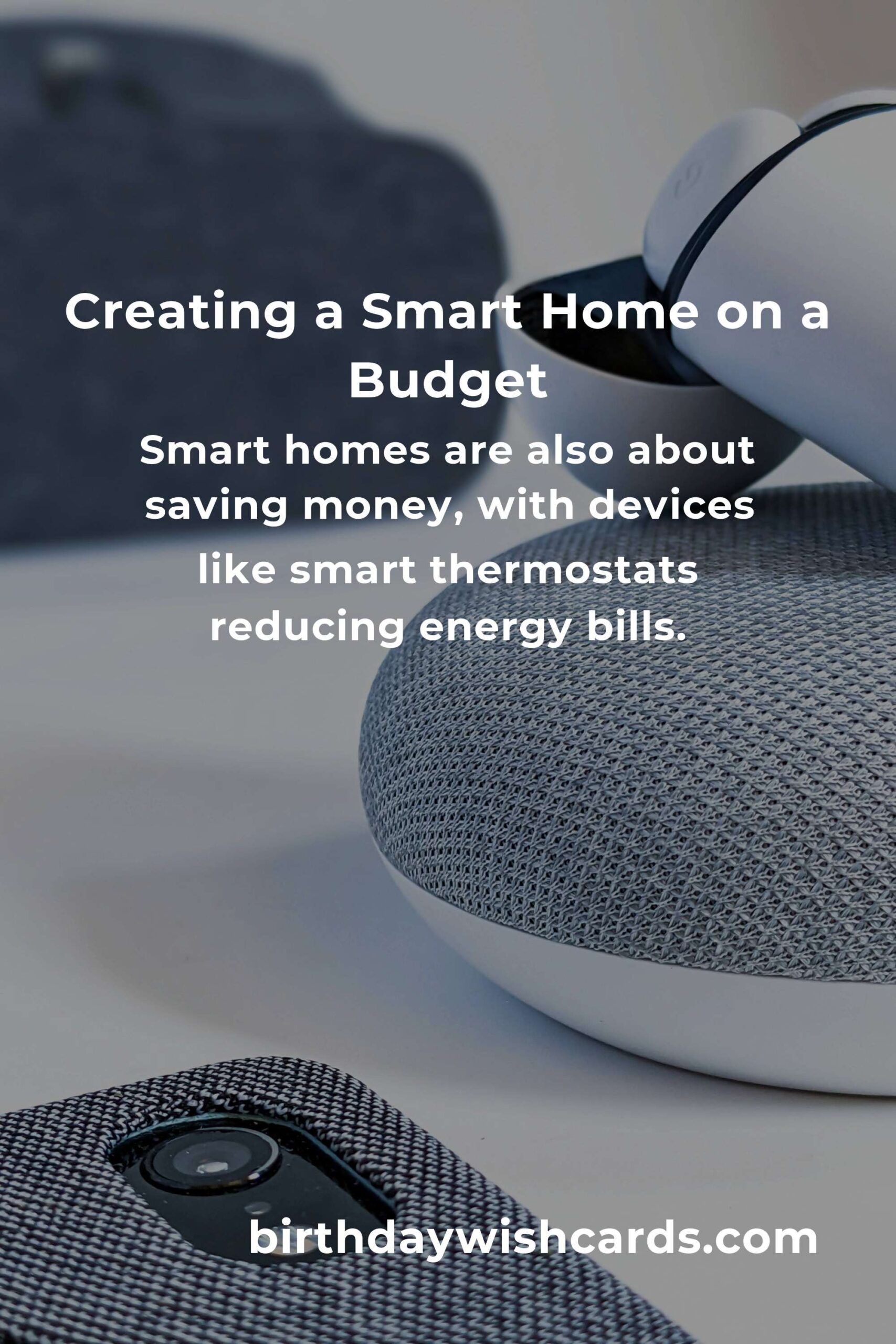 Creating a Smart Home on a Budget

Smart homes are also about saving money, with devices like smart thermostats reducing energy bills.

birthdaywishcards.com